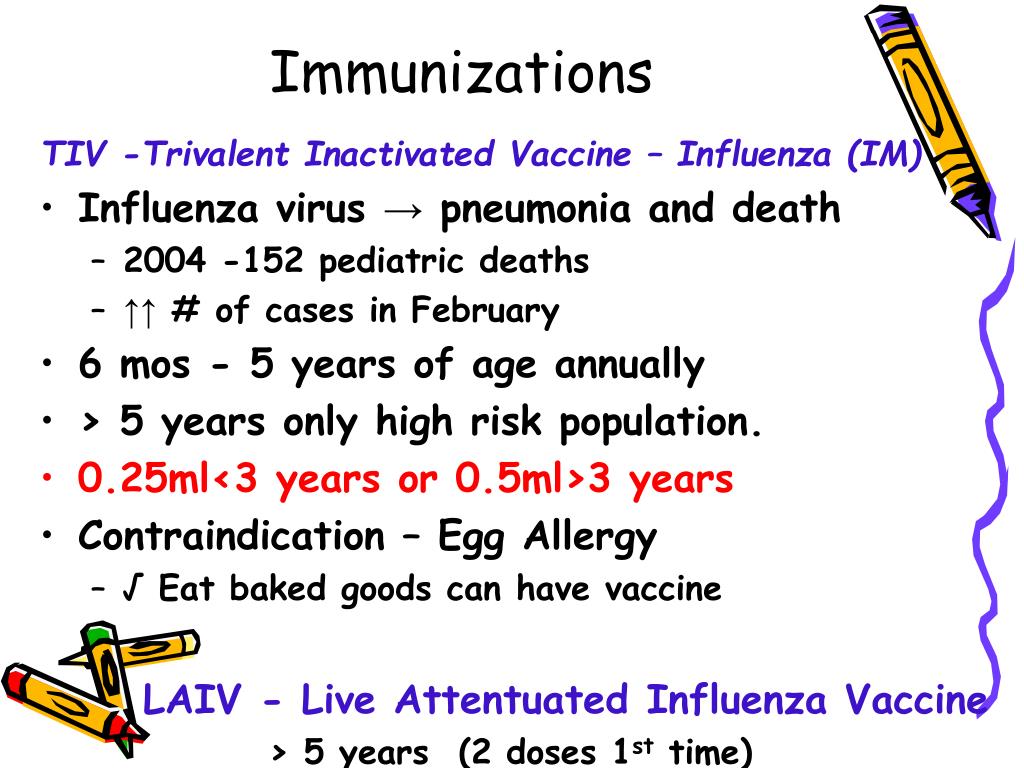 Immunizations

TIV -Trivalent Inactivated Vaccine – Influenza (IM)

• Influenza virus → pneumonia and death
  – 2004 -152 pediatric deaths
  – ↑↑ # of cases in February
• 6 mos - 5 years of age annually
• > 5 years only high risk population.
• 0.25ml<3 years or 0.5ml>3 years
• Contraindication – Egg Allergy
  – √ Eat baked goods can have vaccine

LAIV - Live Attentuated Influenza Vaccine

> 5 years (2 doses 1$^{st}$ time)